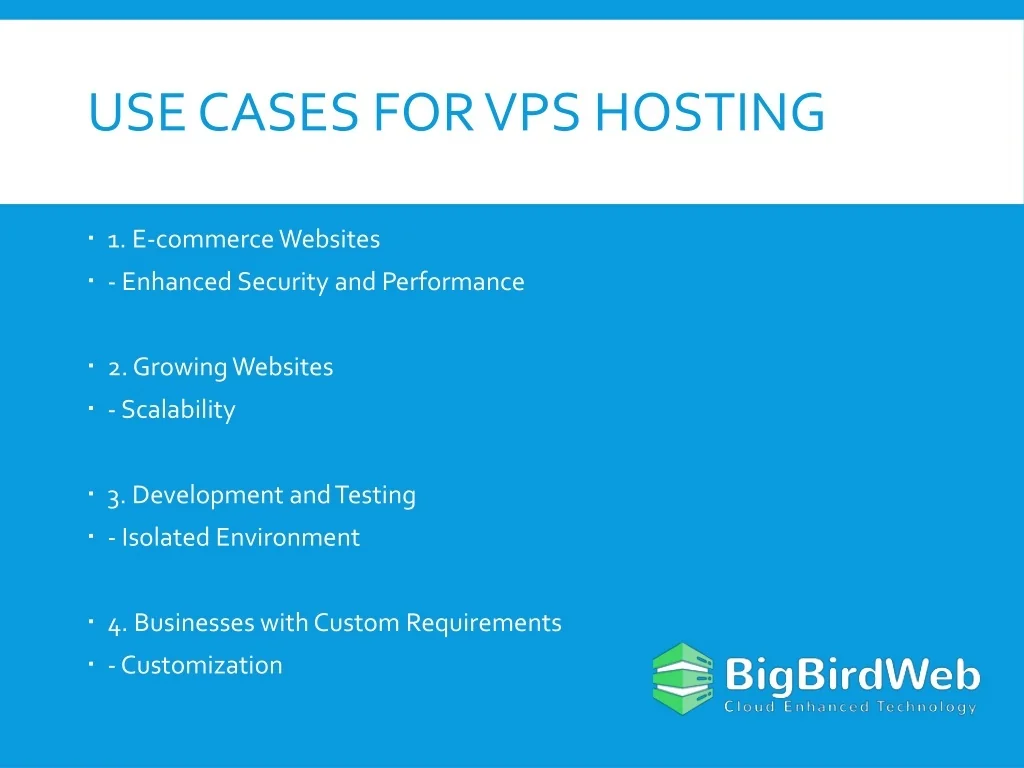 USE CASES FOR VPS HOSTING

- 1. E-commerce Websites
- - Enhanced Security and Performance

- 2. Growing Websites
- - Scalability

- 3. Development and Testing
- - Isolated Environment

- 4. Businesses with Custom Requirements
- - Customization

BigBirdWeb
Cloud Enhanced Technology